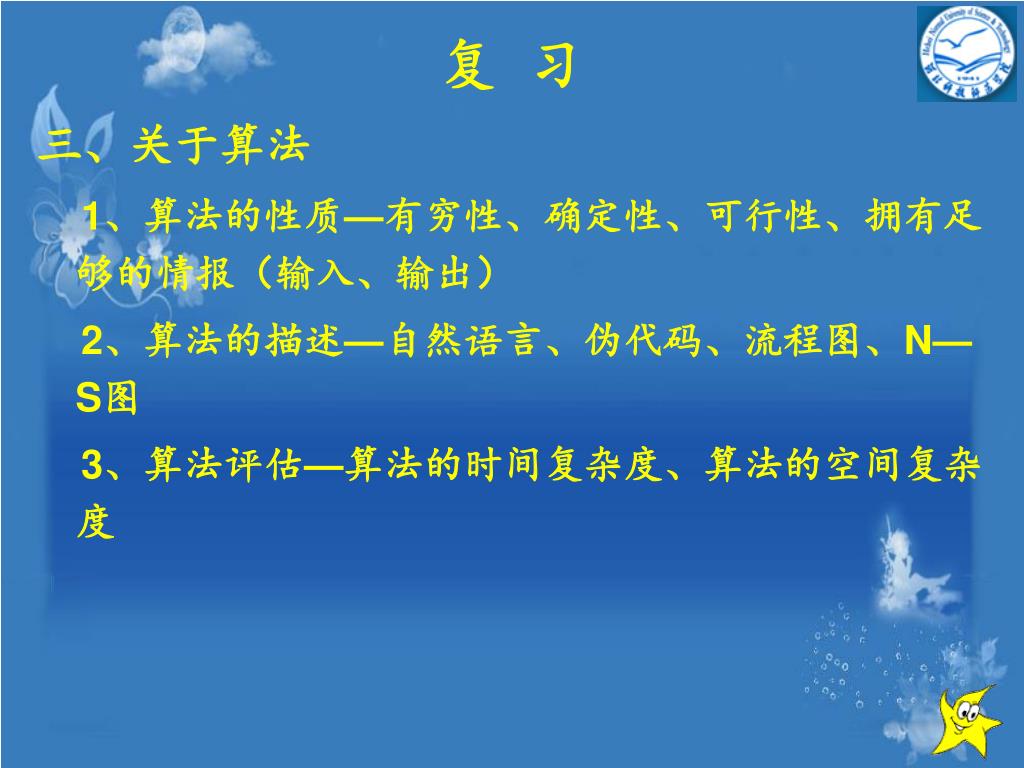 复 习

三、关于算法

1、算法的性质—有穷性、确定性、可行性、拥有足够的情报（输入、输出）

2、算法的描述—自然语言、伪代码、流程图、N—S图

3、算法评估—算法的时间复杂度、算法的空间复杂度